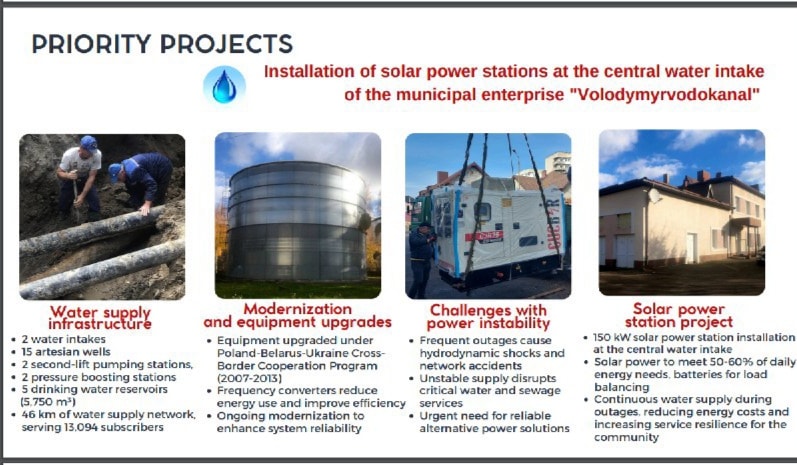 PRIORITY PROJECTS

Installation of solar power stations at the central water intake of the municipal enterprise "Volodymyrvodokanal"

Water supply infrastructure
• 2 water intakes
• 15 artesian wells
• 2 second-lift pumping stations,
• 2 pressure boosting stations
• 5 drinking water reservoirs (5,750 m³)
• 46 km of water supply network, serving 13,094 subscribers

Modernization and equipment upgrades
• Equipment upgraded under Poland-Belarus-Ukraine Cross-Border Cooperation Program (2007-2013)
• Frequency converters reduce energy use and improve efficiency
• Ongoing modernization to enhance system reliability

Challenges with power instability
• Frequent outages cause hydrodynamic shocks and network accidents
• Unstable supply disrupts critical water and sewage services
• Urgent need for reliable alternative power solutions

Solar power station project
• 150 kW solar power station installation at the central water intake
• Solar power to meet 50-60% of daily energy needs, batteries for load balancing
• Continuous water supply during outages, reducing energy costs and increasing service resilience for the community